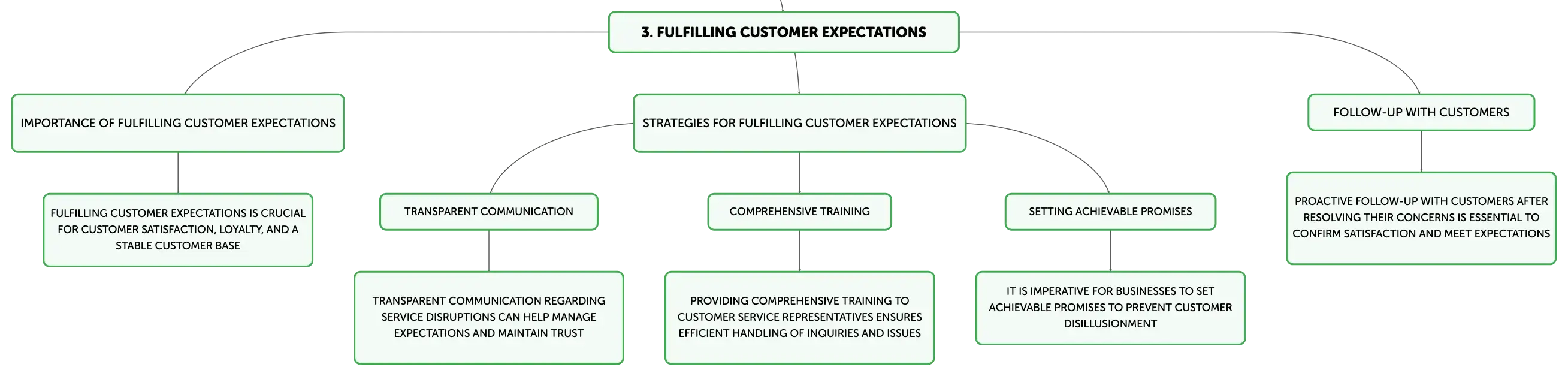 3. FULFILLING CUSTOMER EXPECTATIONS

IMPORTANCE OF FULFILLING CUSTOMER EXPECTATIONS

FULFILLING CUSTOMER EXPECTATIONS IS CRUCIAL FOR CUSTOMER SATISFACTION, LOYALTY, AND A STABLE CUSTOMER BASE

STRATEGIES FOR FULFILLING CUSTOMER EXPECTATIONS

TRANSPARENT COMMUNICATION

TRANSPARENT COMMUNICATION REGARDING SERVICE DISRUPTIONS CAN HELP MANAGE EXPECTATIONS AND MAINTAIN TRUST

COMPREHENSIVE TRAINING

PROVIDING COMPREHENSIVE TRAINING TO CUSTOMER SERVICE REPRESENTATIVES ENSURES EFFICIENT HANDLING OF INQUIRIES AND ISSUES

SETTING ACHIEVABLE PROMISES

IT IS IMPERATIVE FOR BUSINESSES TO SET ACHIEVABLE PROMISES TO PREVENT CUSTOMER DISILLUSIONMENT

FOLLOW-UP WITH CUSTOMERS

PROACTIVE FOLLOW-UP WITH CUSTOMERS AFTER RESOLVING THEIR CONCERNS IS ESSENTIAL TO CONFIRM SATISFACTION AND MEET EXPECTATIONS